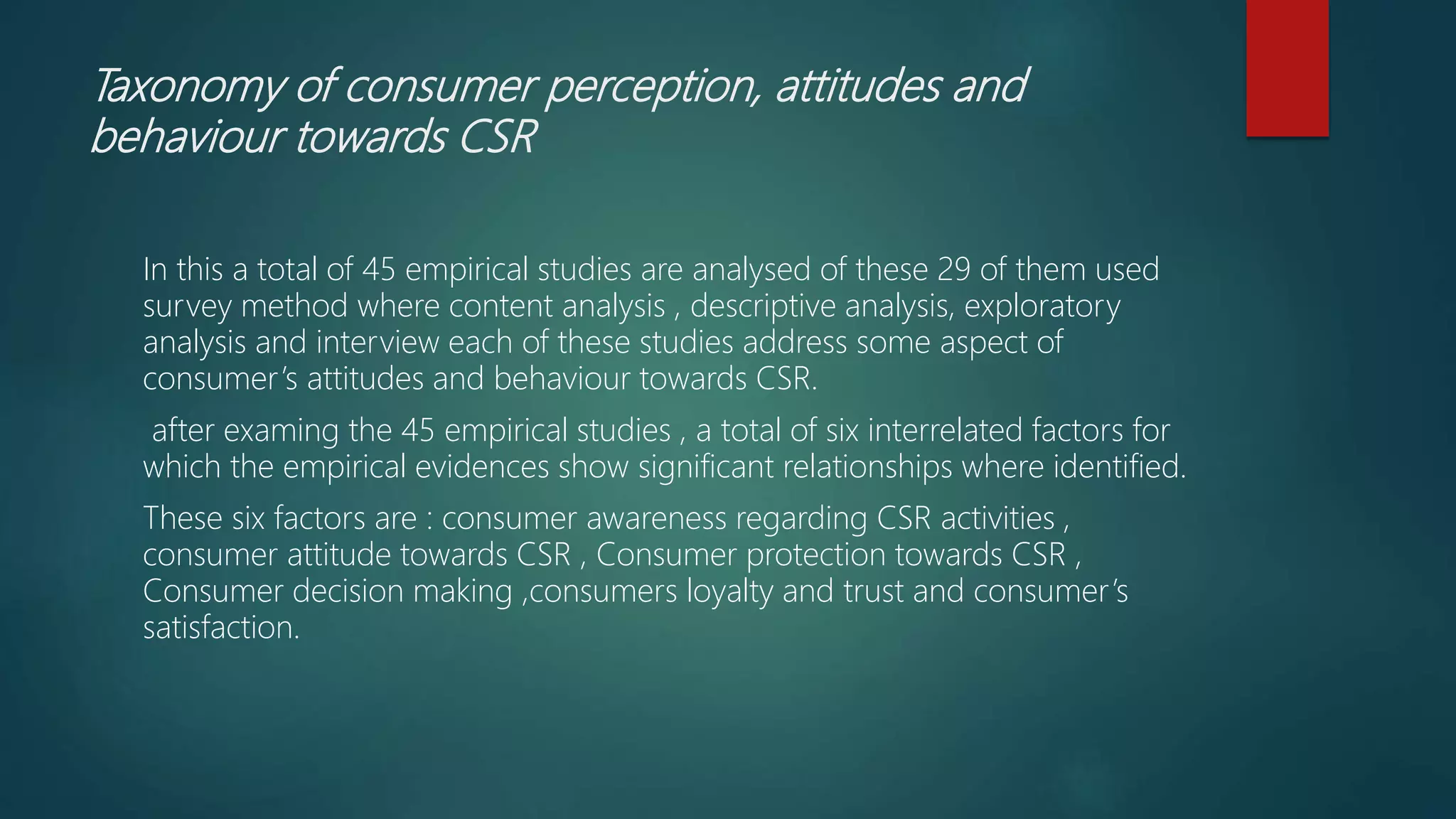 Taxonomy of consumer perception, attitudes and behaviour towards CSR

In this a total of 45 empirical studies are analysed of these 29 of them used survey method where content analysis , descriptive analysis, exploratory analysis and interview each of these studies address some aspect of consumer's attitudes and behaviour towards CSR.

after examing the 45 empirical studies , a total of six interrelated factors for which the empirical evidences show significant relationships where identified.

These six factors are : consumer awareness regarding CSR activities , consumer attitude towards CSR , Consumer protection towards CSR , Consumer decision making ,consumers loyalty and trust and consumer's satisfaction.